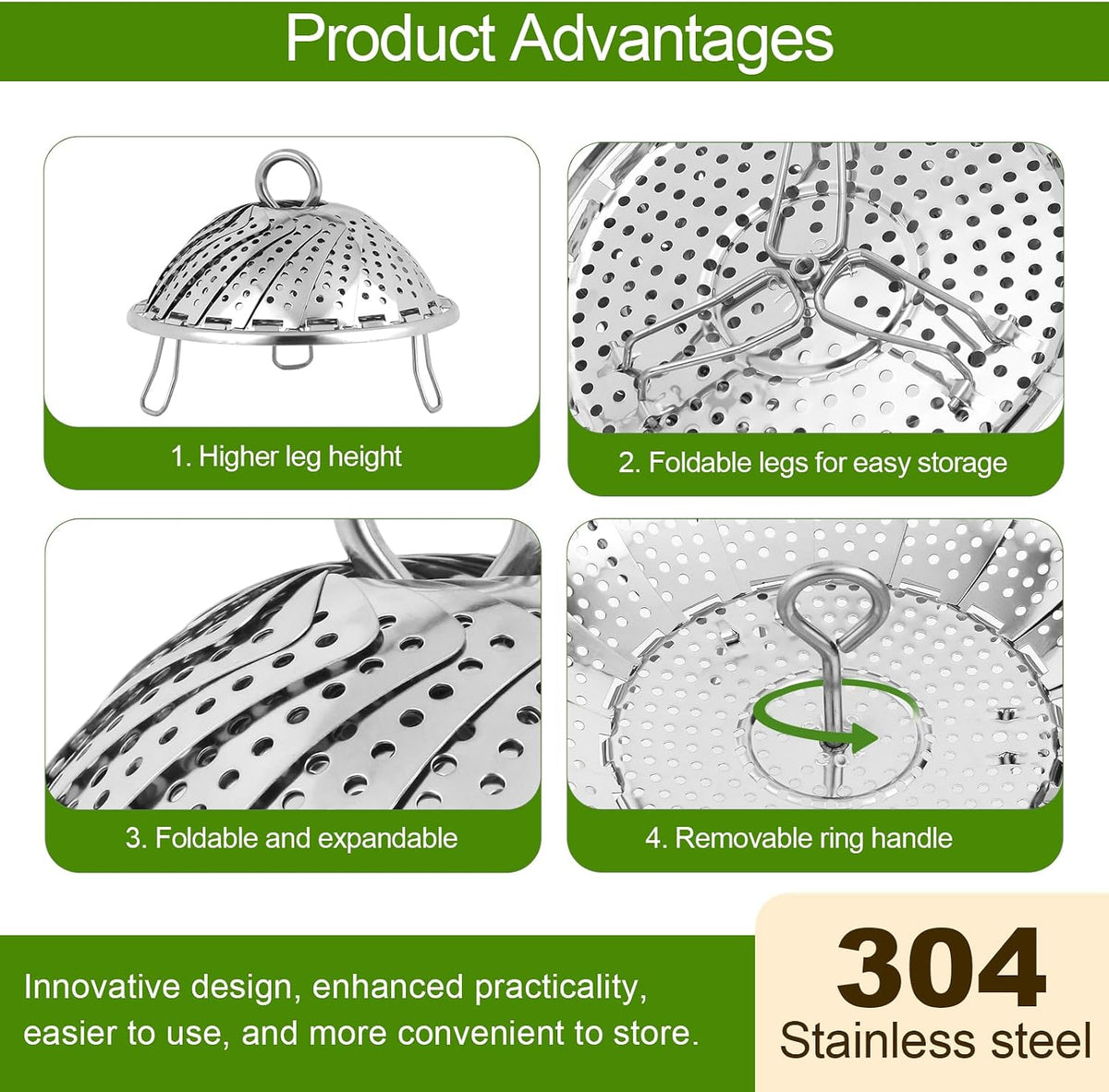 Product Advantages

1. Higher leg height

2. Foldable legs for easy storage

3. Foldable and expandable

4. Removable ring handle

Innovative design, enhanced practicality, easier to use, and more convenient to store.

304
Stainless steel